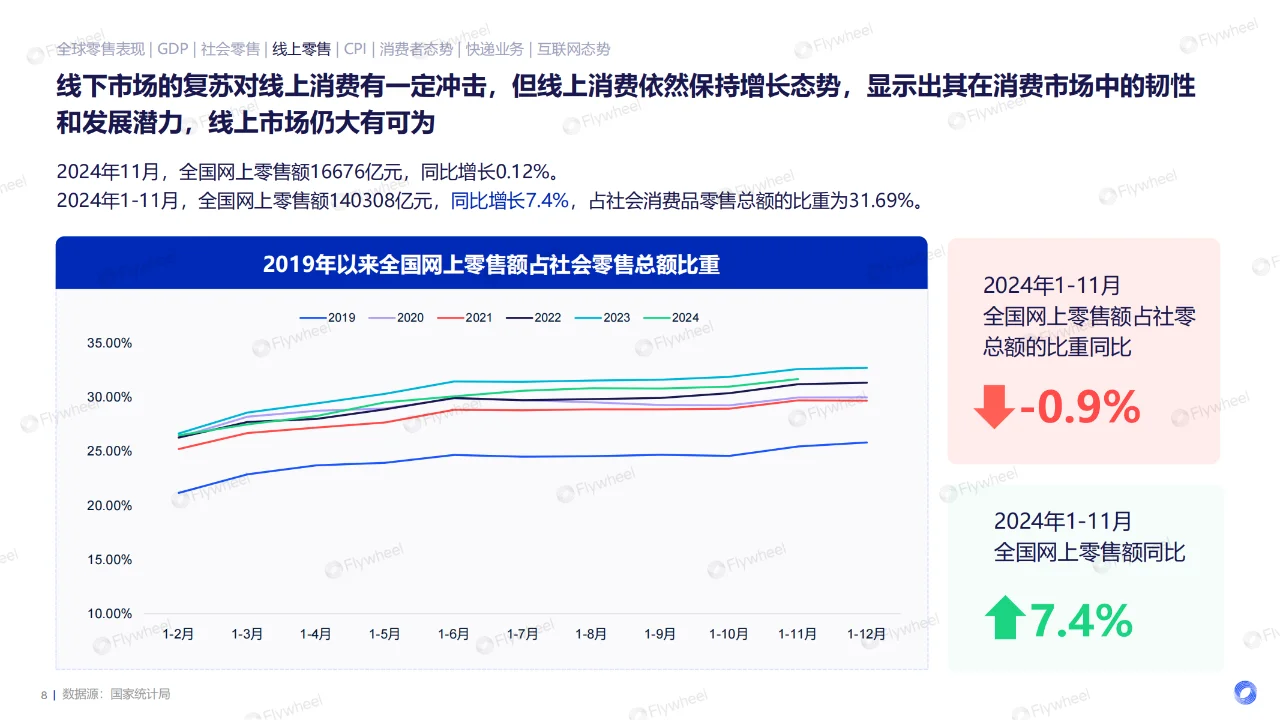 全球零售表现 | GDP | 社会零售 | 线上零售 | CPI | 消费者态势 | 快递业务 | 互联网态势

线下市场的复苏对线上消费有一定冲击，但线上消费依然保持增长态势，显示出其在消费市场中的韧性和发展潜力，线上市场仍大有可为

2024年11月，全国网上零售额16676亿元，同比增长0.12%。
2024年1-11月，全国网上零售额140308亿元，同比增长7.4%，占社会消费品零售总额的比重为31.69%。

2019年以来全国网上零售额占社会零售总额比重

2019 2020 2021 2022 2023 2024

35.00%
30.00%
25.00%
20.00%
15.00%
10.00%

1-2月 1-3月 1-4月 1-5月 1-6月 1-7月 1-8月 1-9月 1-10月 1-11月 1-12月

2024年1-11月
全国网上零售额占社零总额的比重同比

-0.9%

2024年1-11月
全国网上零售额同比

7.4%

8 | 数据源：国家统计局

Flywheel